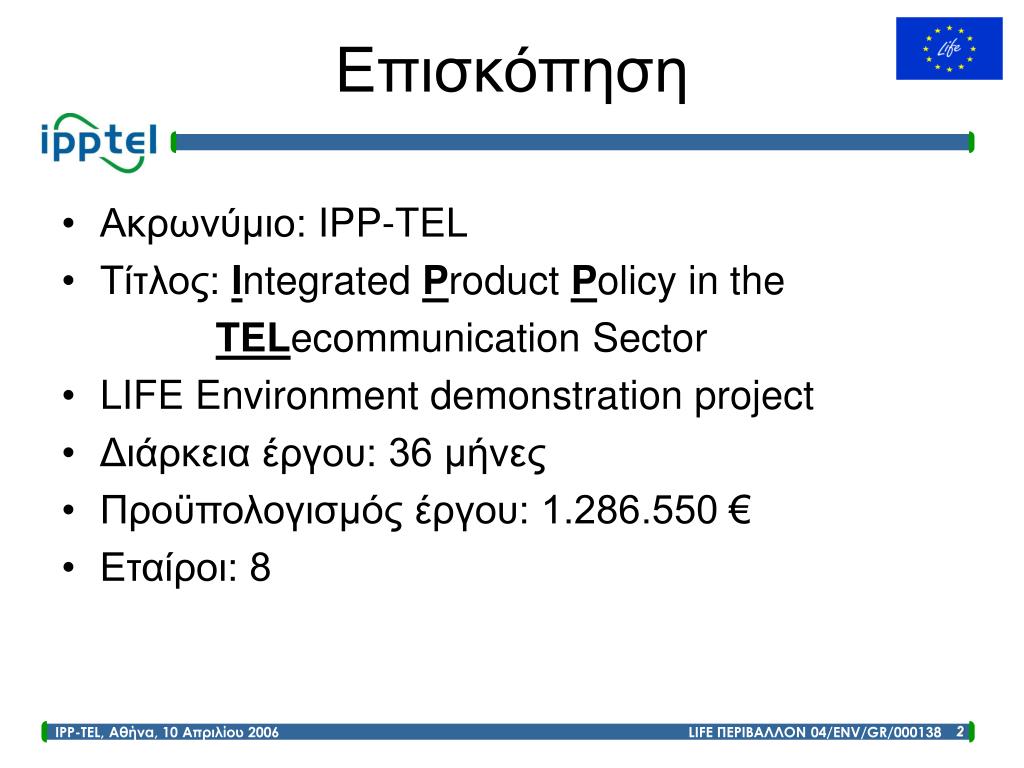 Επισκόπηση

Life

ipptel

• Ακρωνύμιο: IPP-TEL
• Τίτλος: Integrated Product Policy in the TELecommunication Sector
• LIFE Environment demonstration project
• Διάρκεια έργου: 36 μήνες
• Προϋπολογισμός έργου: 1.286.550 €
• Εταίροι: 8

IPP-TEL, Αθήνα, 10 Απριλίου 2006

LIFE ΠΕΡΙΒΑΛΛΟΝ 04/ENV/GR/000138 2